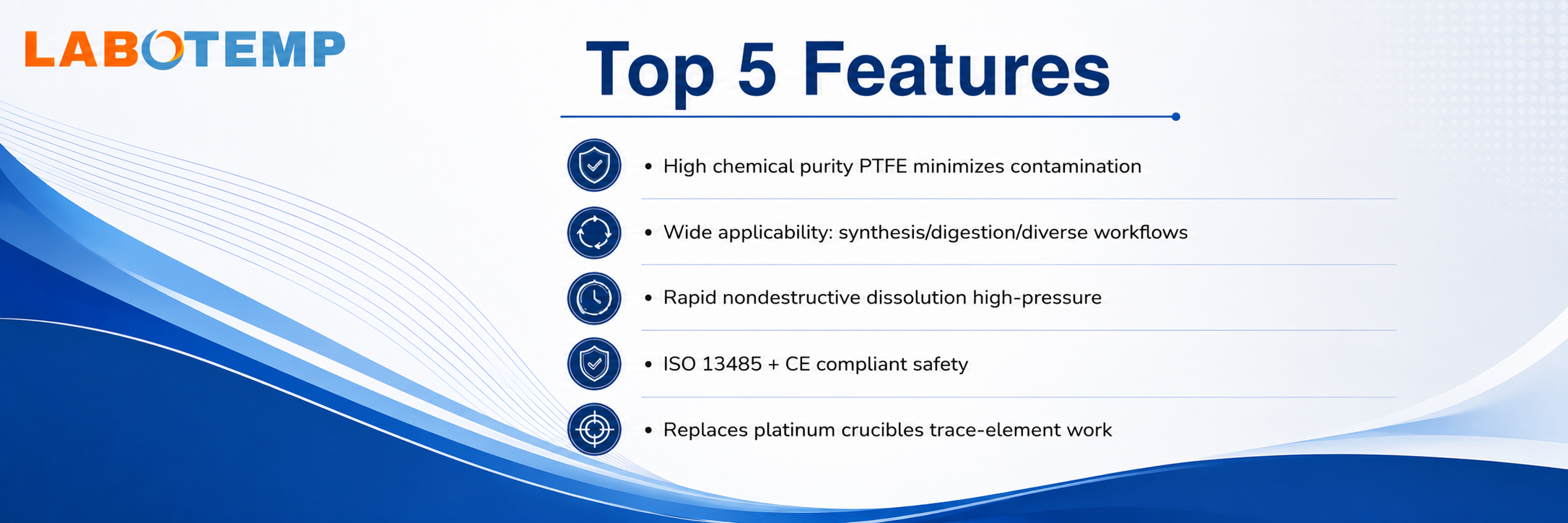 LABOTEMP

Top 5 Features

• High chemical purity PTFE minimizes contamination

• Wide applicability: synthesis/digestion/diverse workflows

• Rapid nondestructive dissolution high-pressure

• ISO 13485 + CE compliant safety

• Replaces platinum crucibles trace-element work